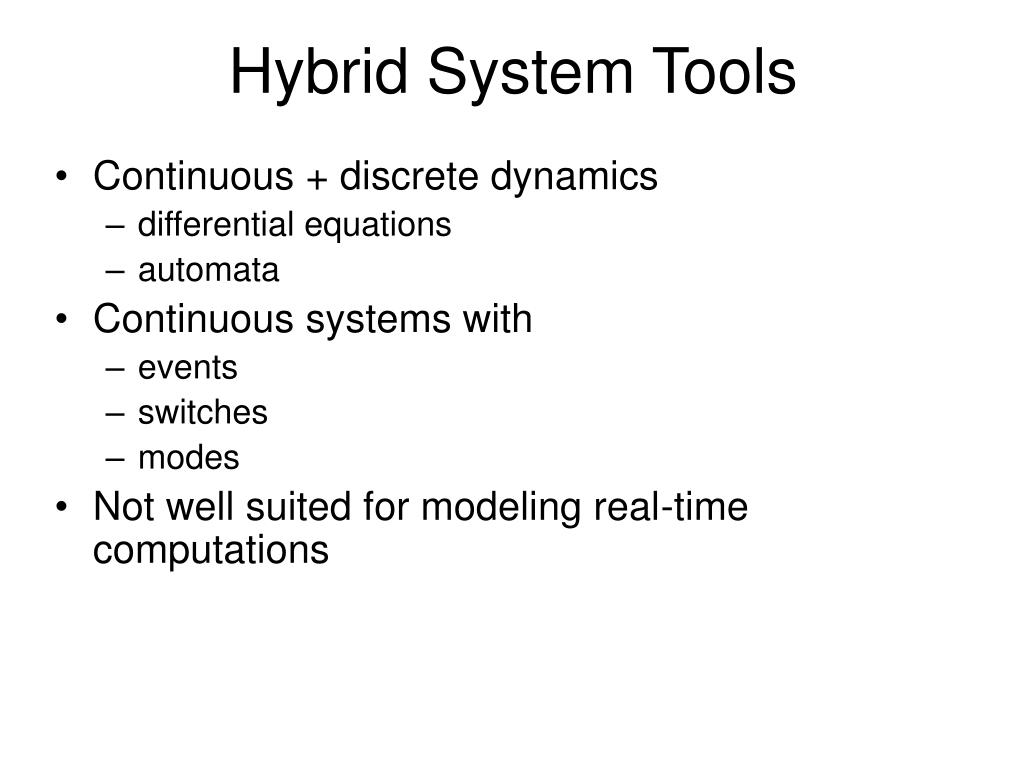 Hybrid System Tools

• Continuous + discrete dynamics
  – differential equations
  – automata
• Continuous systems with
  – events
  – switches
  – modes
• Not well suited for modeling real-time computations